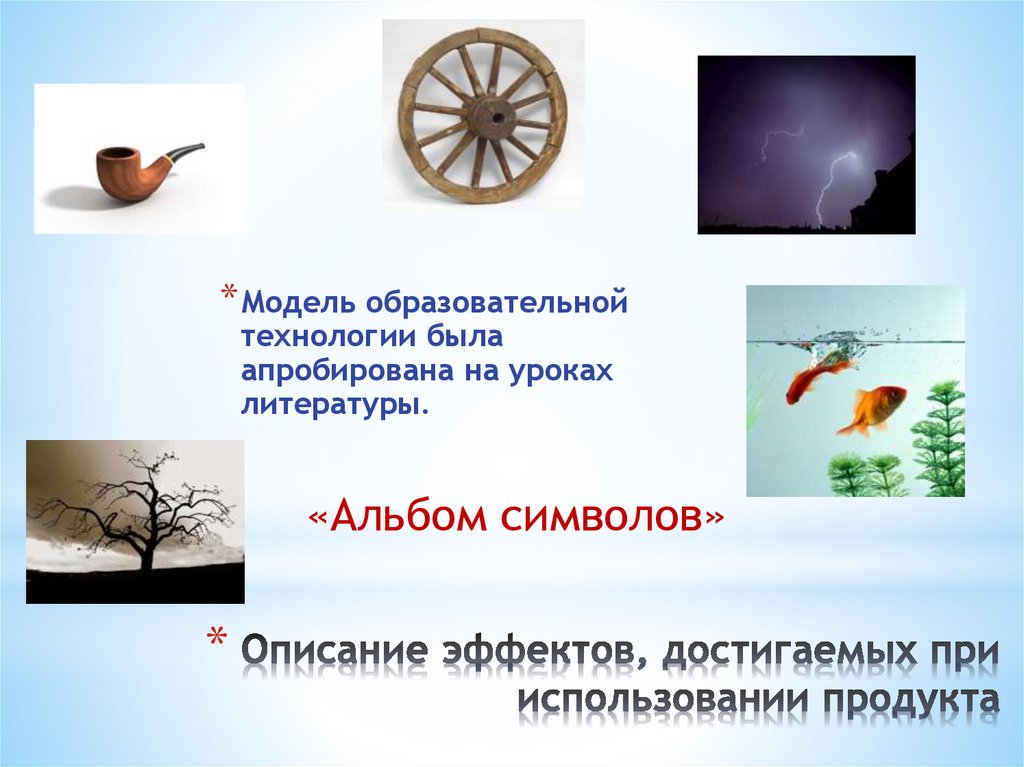 * Модель образовательной технологии была апробирована на уроках литературы.

«Альбом символов»

* Описание эффектов, достигаемых при использовании продукта